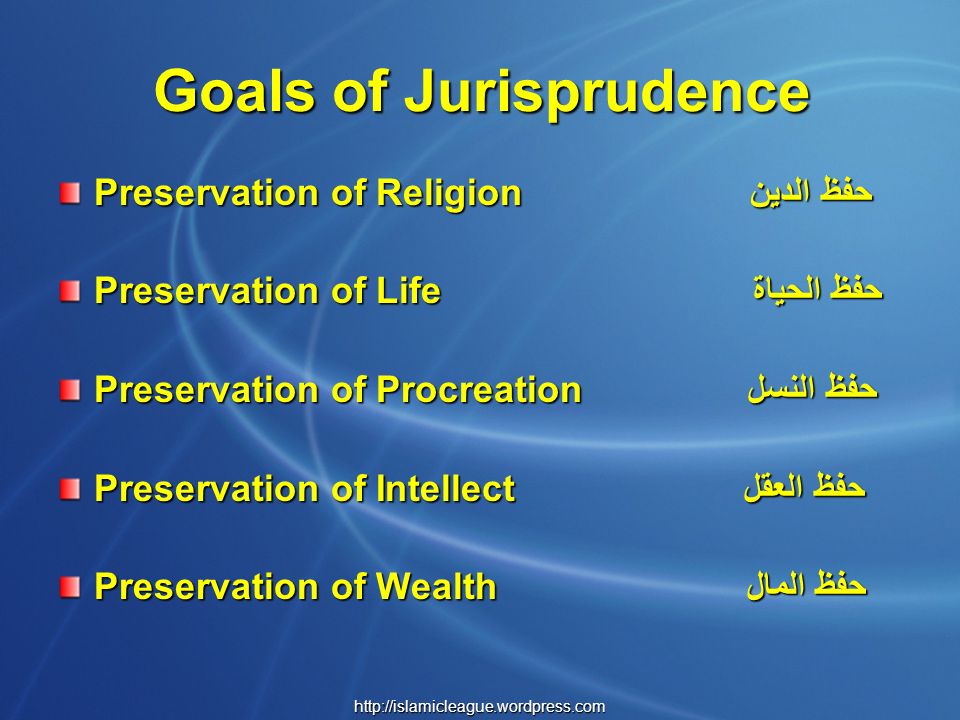 Goals of Jurisprudence

Preservation of Religion حفظ الدين

Preservation of Life حفظ الحياة

Preservation of Procreation حفظ النسل

Preservation of Intellect حفظ العقل

Preservation of Wealth حفظ المال

http://islamicleague.wordpress.com